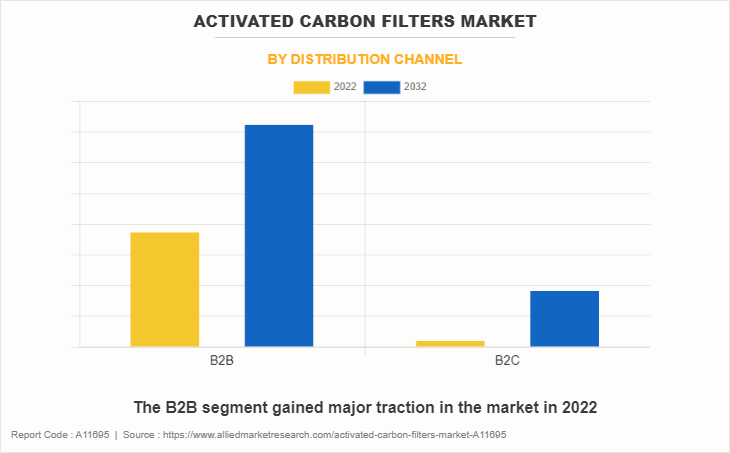 ACTIVATED CARBON FILTERS MARKET

BY DISTRIBUTION CHANNEL

2022 2032

B2B

B2C

The B2B segment gained major traction in the market in 2022

Report Code : A11695 | Source : https://www.alliedmarketresearch.com/activated-carbon-filters-market-A11695